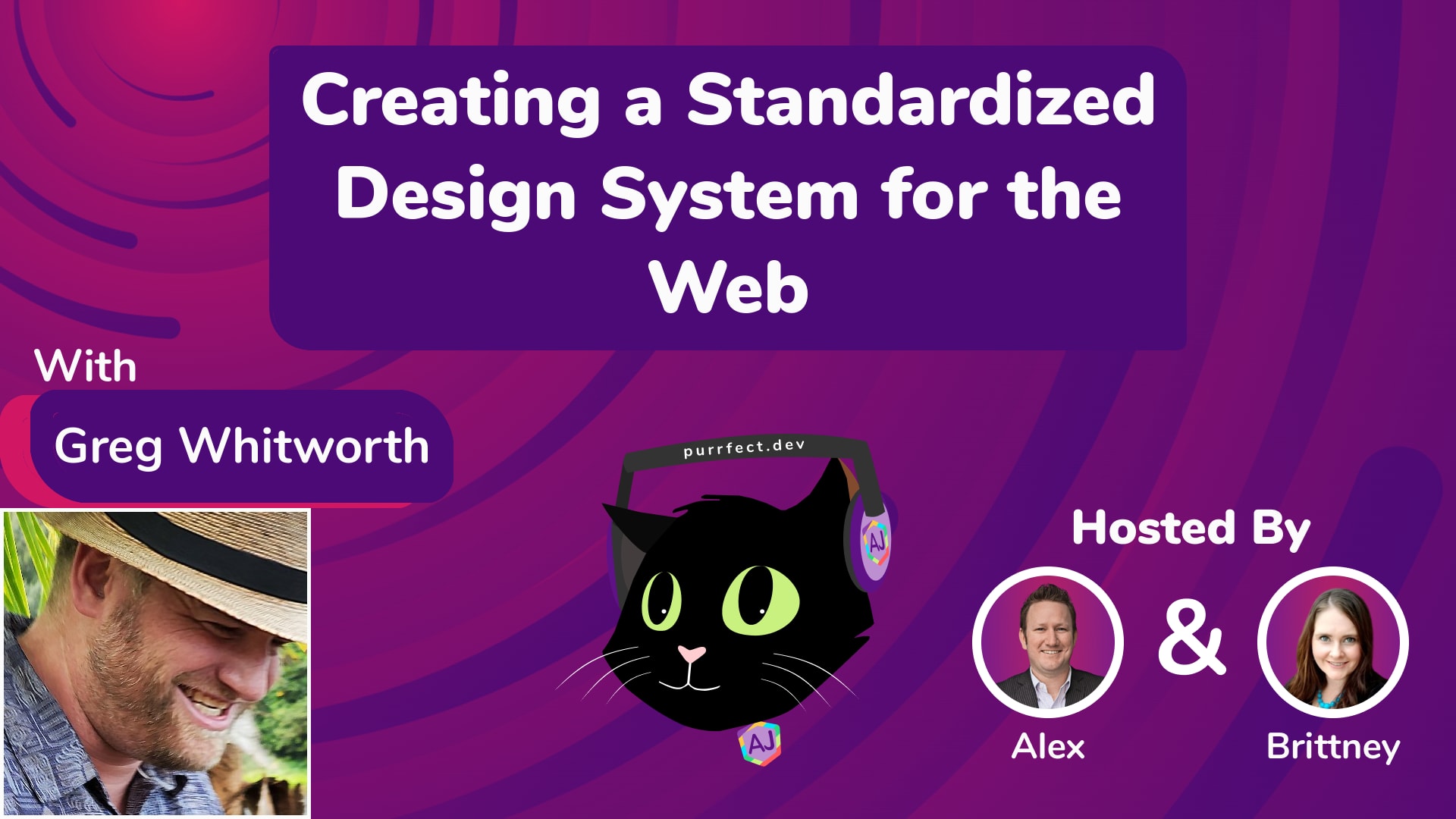 Creating a Standardized Design System for the Web

With

Greg Whitworth

purrfect.dev

AJ

AJ

Hosted By

&

Alex

Brittney